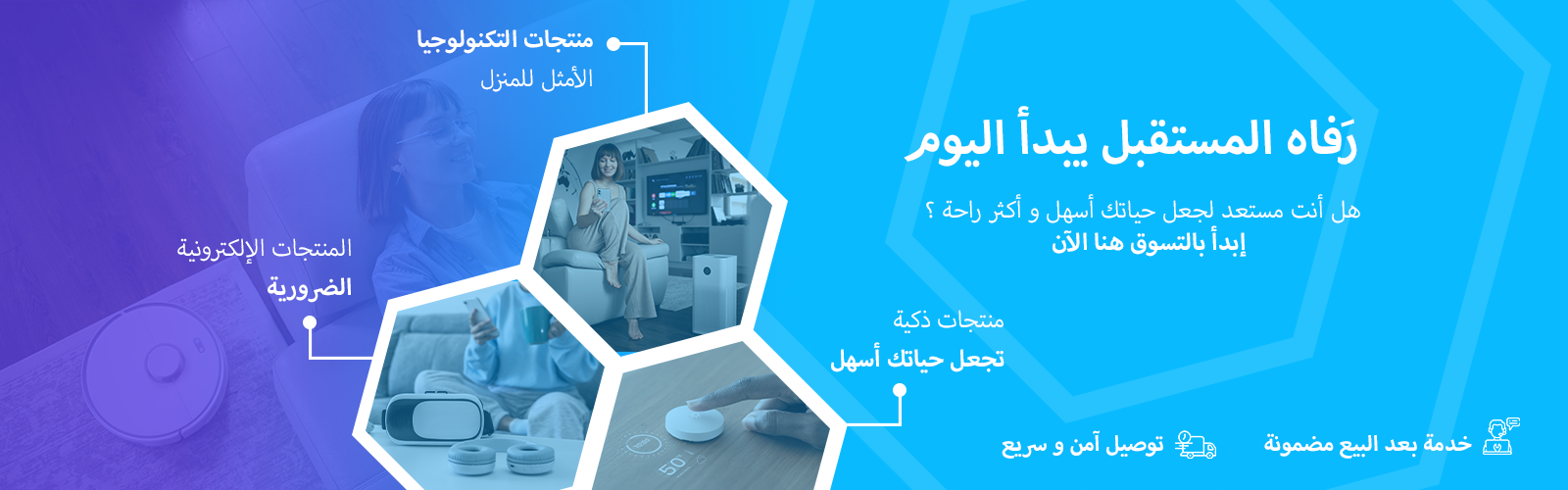 رَفاه المستقبل يبدأ اليوم

هل أنت مستعد لجعل حياتك أسهل و أكثر راحة ؟
إبدأ بالتسوق هنا الآن

منتجات التكنولوجيا
الأمثل للمنزل

المنتجات الإلكترونية
الضرورية

منتجات ذكية
تجعل حياتك أسهل

50

خدمة بعد البيع مضمونة

توصيل آمن و سريع